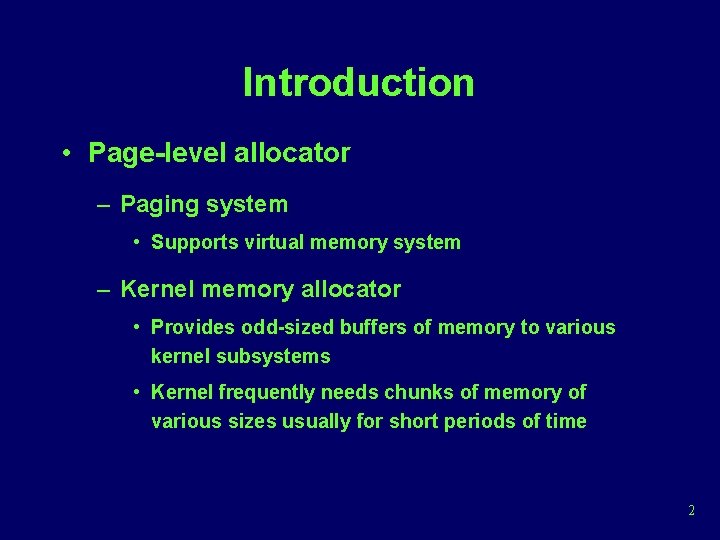 Introduction

• Page-level allocator

– Paging system

• Supports virtual memory system

– Kernel memory allocator

• Provides odd-sized buffers of memory to various kernel subsystems

• Kernel frequently needs chunks of memory of various sizes usually for short periods of time

2